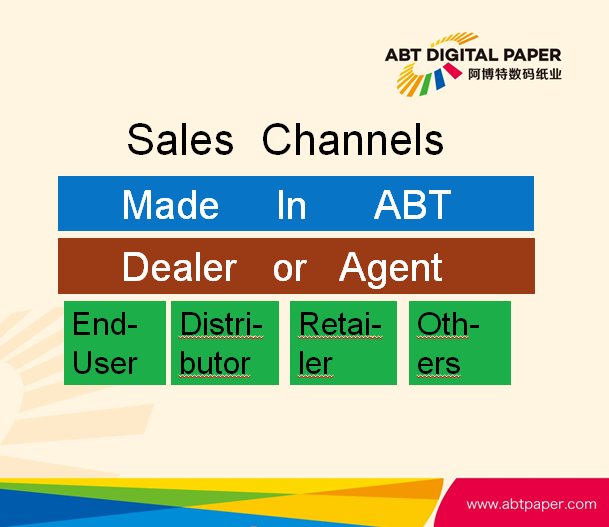 ABT DIGITAL PAPER
阿博特数码纸业

Sales Channels

Made In ABT

Dealer or Agent

End-User

Distributor

Retailer

Others

www.abtpaper.com